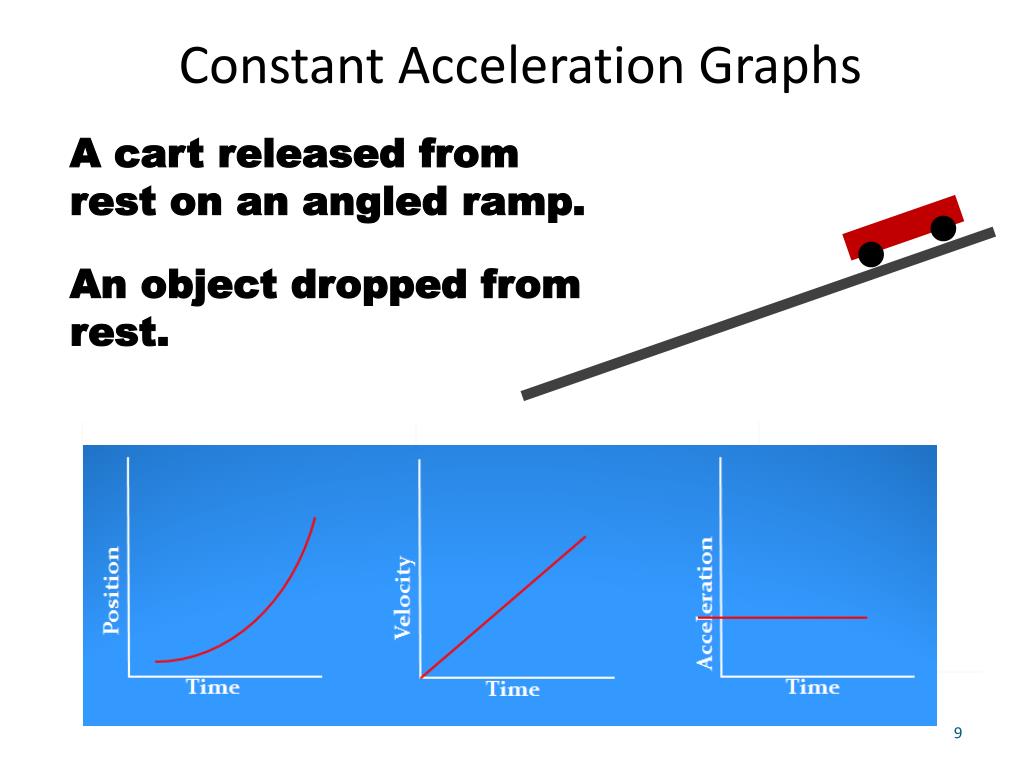 Constant Acceleration Graphs

A cart released from rest on an angled ramp.

An object dropped from rest.

Position

Time

Velocity

Time

Acceleration

Time

9